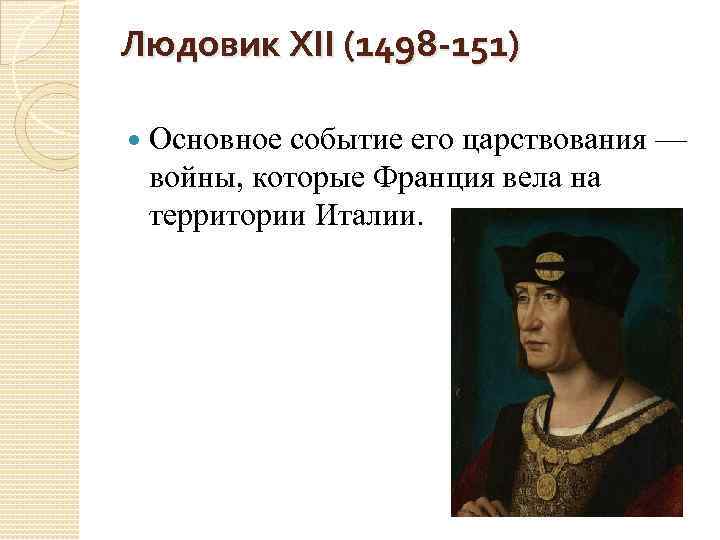 Людовик XII (1498-151)

Основное событие его царствования — войны, которые Франция вела на территории Италии.